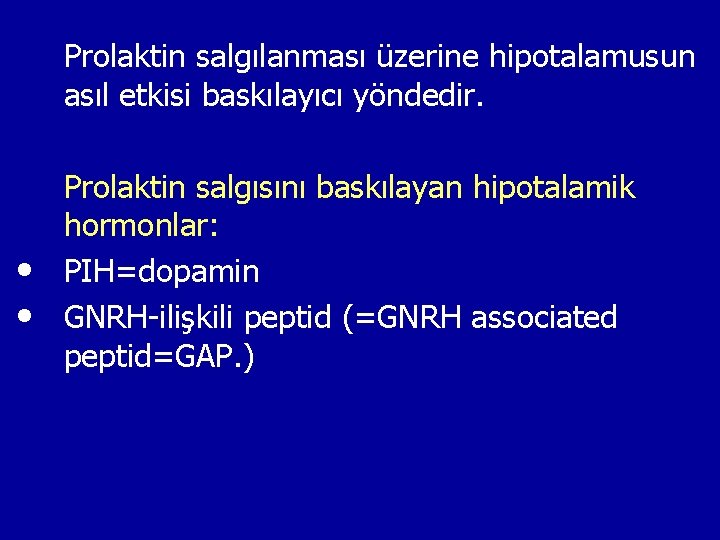 Prolaktin salgılanması üzerine hipotalamusun asıl etkisi baskılayıcı yöndedir.

Prolaktin salgısını baskılayan hipotalamik hormonlar:

• PIH=dopamin
• GNRH-ilişkili peptid (=GNRH associated peptid=GAP.)